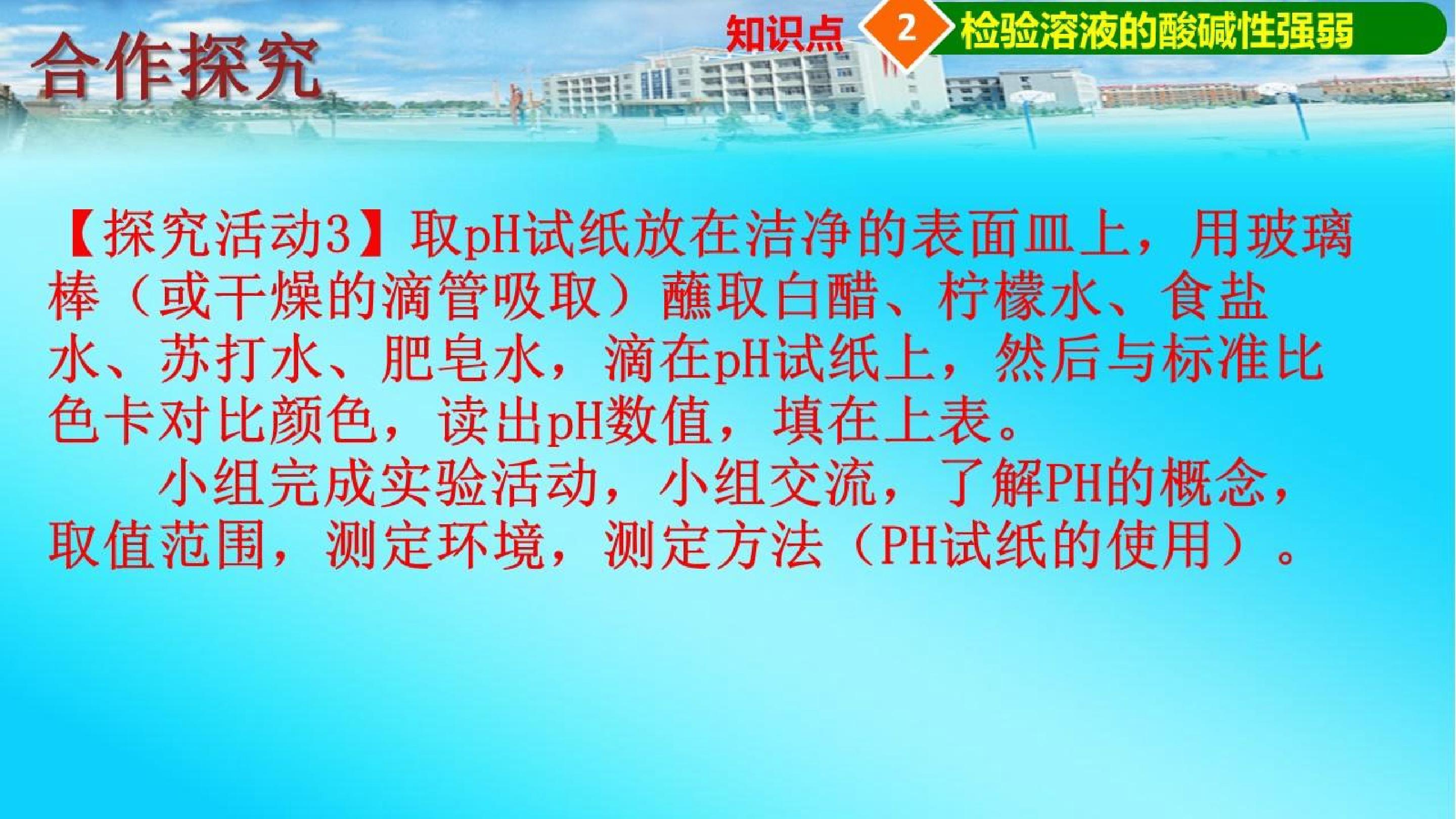 合作探究

知识点 2 检验溶液的酸碱性强弱

【探究活动3】取pH试纸放在洁净的表面皿上，用玻璃棒（或干燥的滴管吸取）蘸取白醋、柠檬水、食盐水、苏打水、肥皂水，滴在pH试纸上，然后与标准比色卡对比颜色，读出pH数值，填在上表。

小组完成实验活动，小组交流，了解PH的概念，取值范围，测定环境，测定方法（PH试纸的使用）。